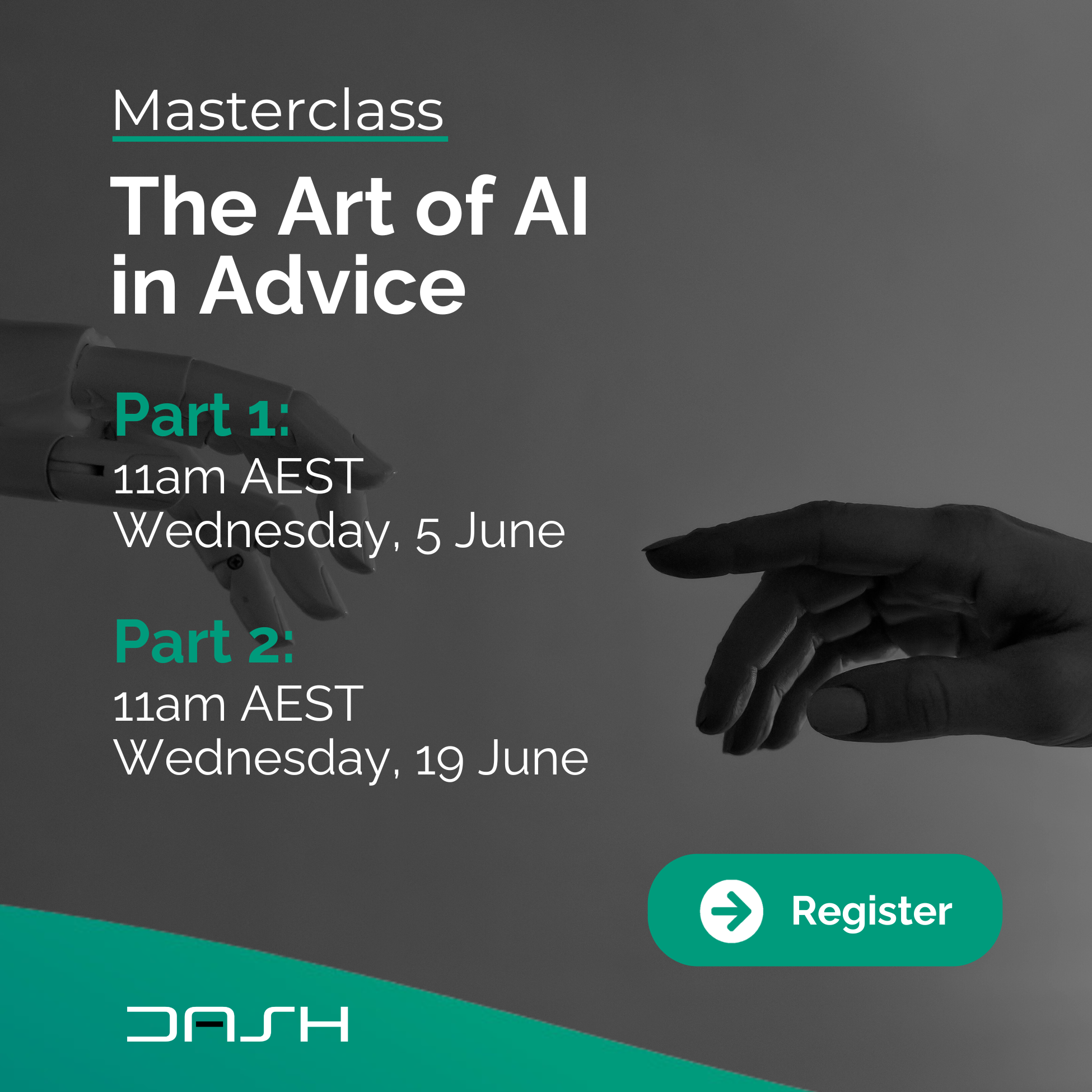 Masterclass

The Art of AI in Advice

Part 1:
11am AEST
Wednesday, 5 June

Part 2:
11am AEST
Wednesday, 19 June

Register

DASH